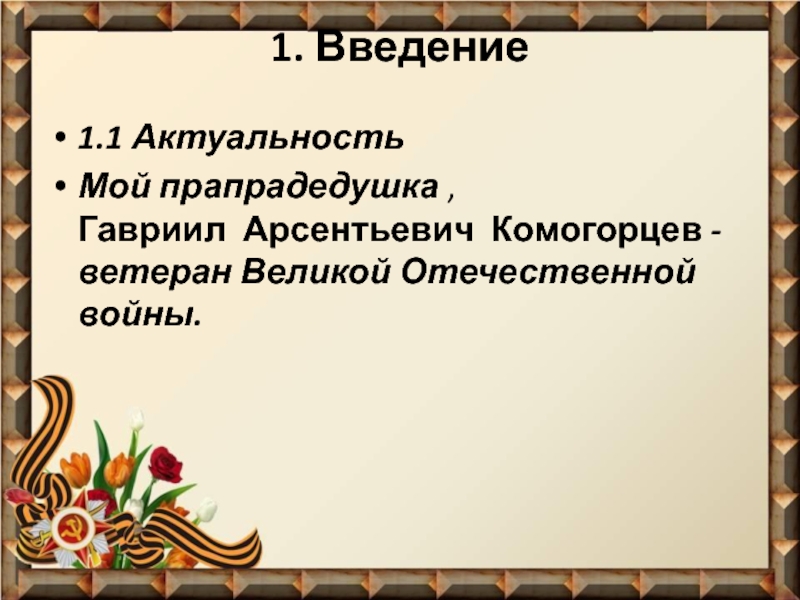 1. Введение

• 1.1 Актуальность

• Мой прапрадедушка , Гавриил Арсентьевич Комогорцев - ветеран Великой Отечественной войны.